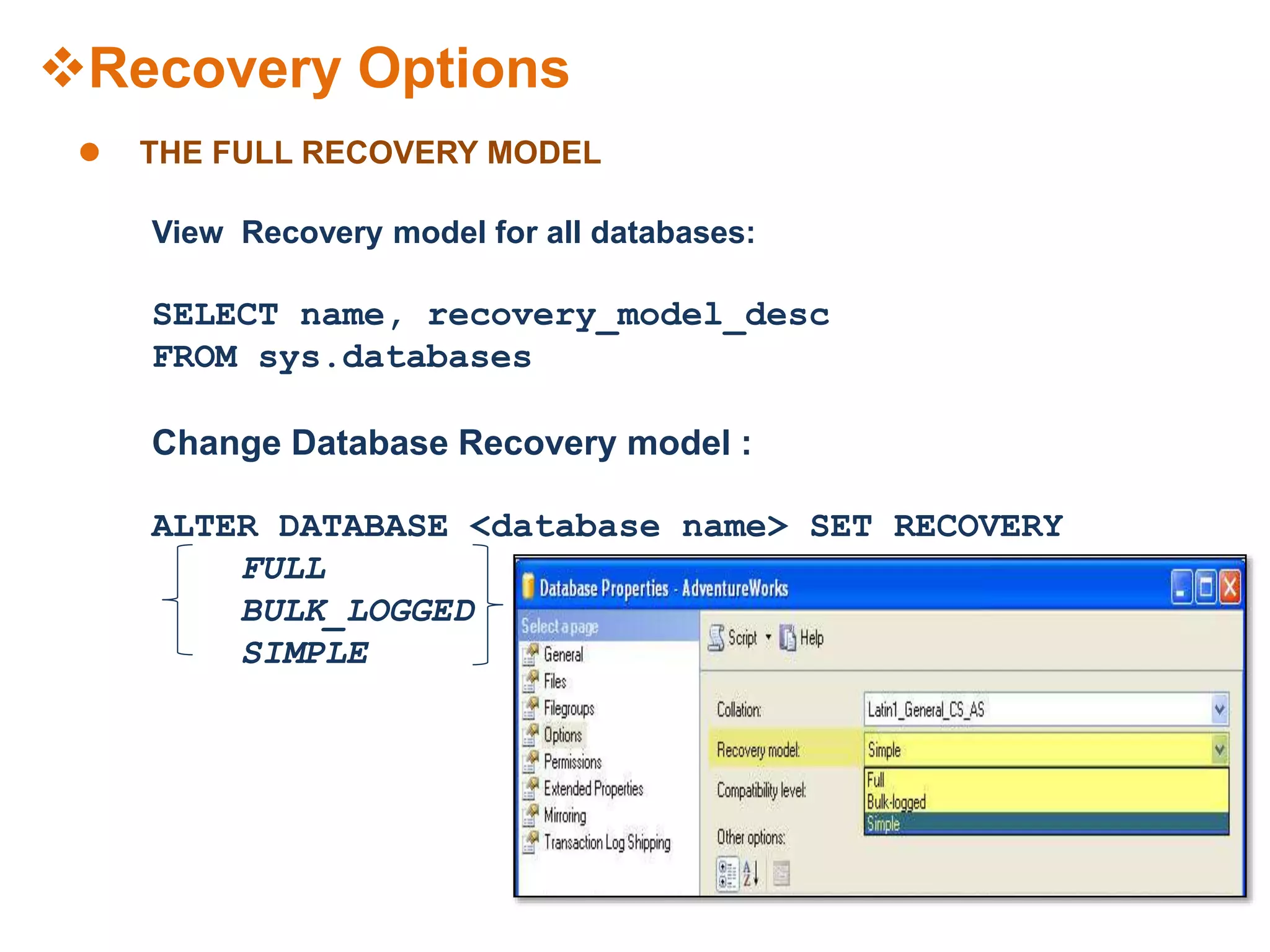 ❖Recovery Options

● THE FULL RECOVERY MODEL

View Recovery model for all databases:

SELECT name, recovery_model_desc
FROM sys.databases

Change Database Recovery model :

ALTER DATABASE <database name> SET RECOVERY
FULL
BULK_LOGGED
SIMPLE

Database Properties - AdventureWorks

Select a page
General
Files
Filegroups
Options
Permissions
Extended Properties
Mirroring
Transaction Log Shipping

Script
Help

Collation: Latin1_General_CS_AS
Recovery model: Simple
Compatibility level:
Full
Bulk-logged
Simple
Other options: